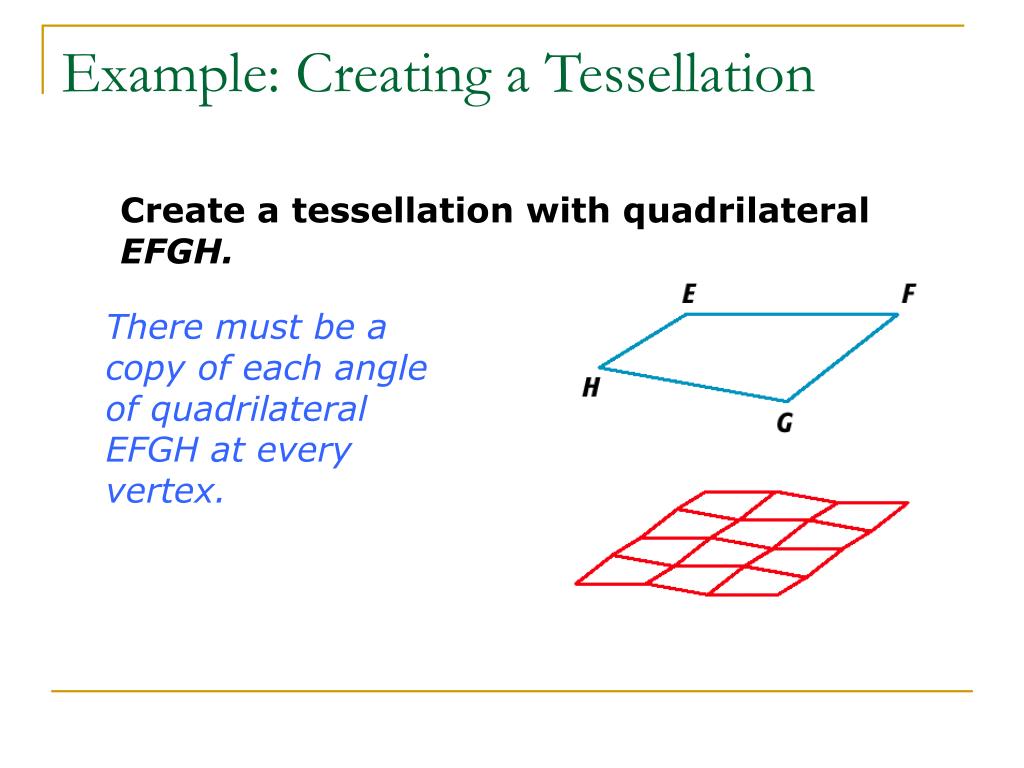 Example: Creating a Tessellation

Create a tessellation with quadrilateral EFGH.

There must be a copy of each angle of quadrilateral EFGH at every vertex.

E
F
H
G